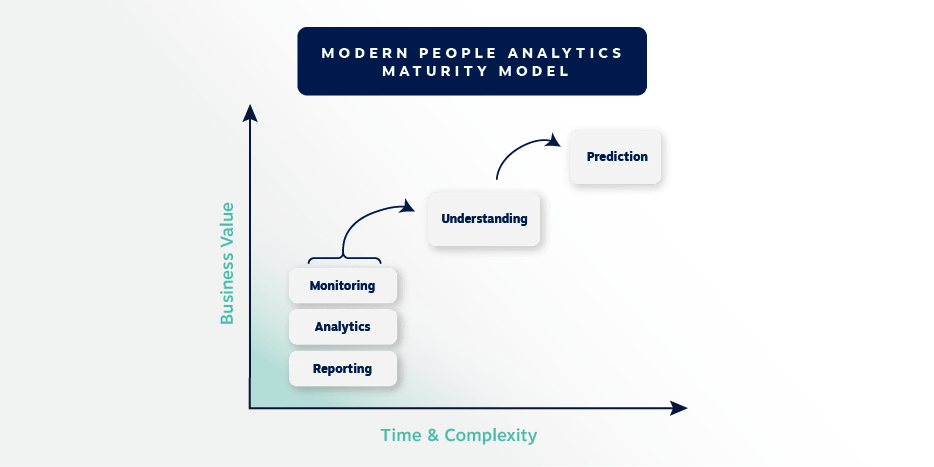 MODERN PEOPLE ANALYTICS MATURITY MODEL

Business Value

Prediction

Understanding

Monitoring

Analytics

Reporting

Time & Complexity